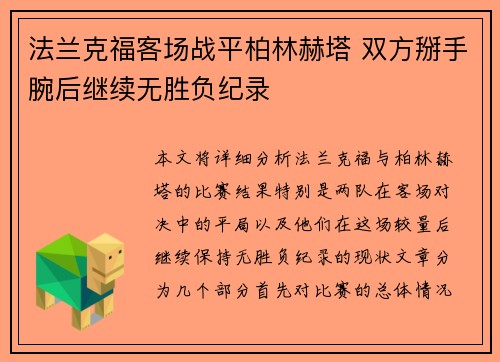 法兰克福客场战平柏林赫塔 双方掰手腕后继续无胜负纪录

本文将详细分析法兰克福与柏林赫塔的比赛结果特别是两队在客场对决中的平局以及他们在这场较量后继续保持无胜负纪录的现状文章分为几个部分首先对比赛的总体情况